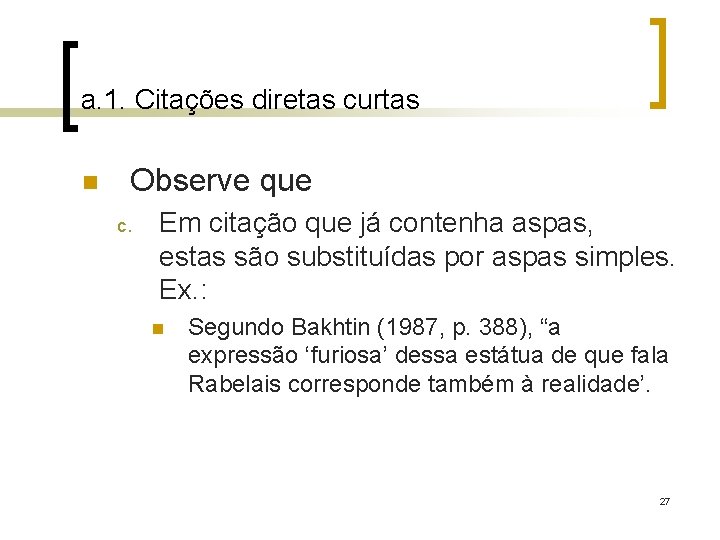 a.1. Citações diretas curtas

• Observe que

c. Em citação que já contenha aspas, estas são substituídas por aspas simples. Ex.:

• Segundo Bakhtin (1987, p. 388), "a expressão 'furiosa' dessa estátua de que fala Rabelais corresponde também à realidade'.

27